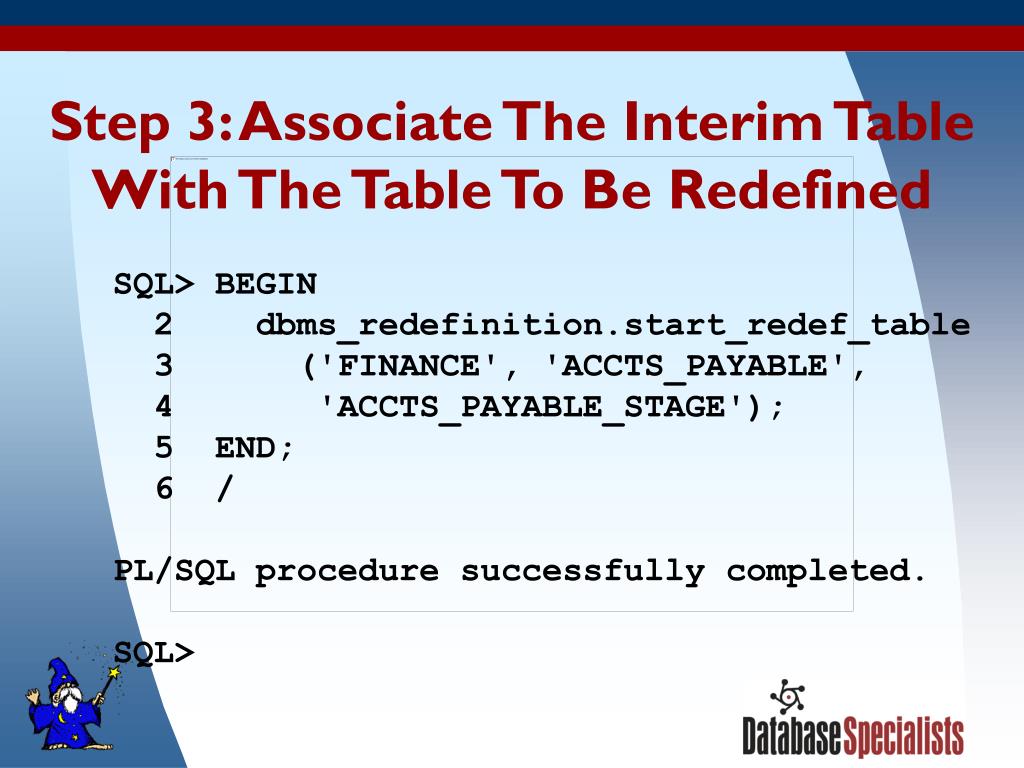 Step 3: Associate The Interim Table With The Table To Be Redefined

SQL> BEGIN
  2    dbms_redefinition.start_redef_table
  3      ('FINANCE', 'ACCTS_PAYABLE',
  4       'ACCTS_PAYABLE_STAGE');
  5  END;
  6  /

PL/SQL procedure successfully completed.

SQL>

DatabaseSpecialists